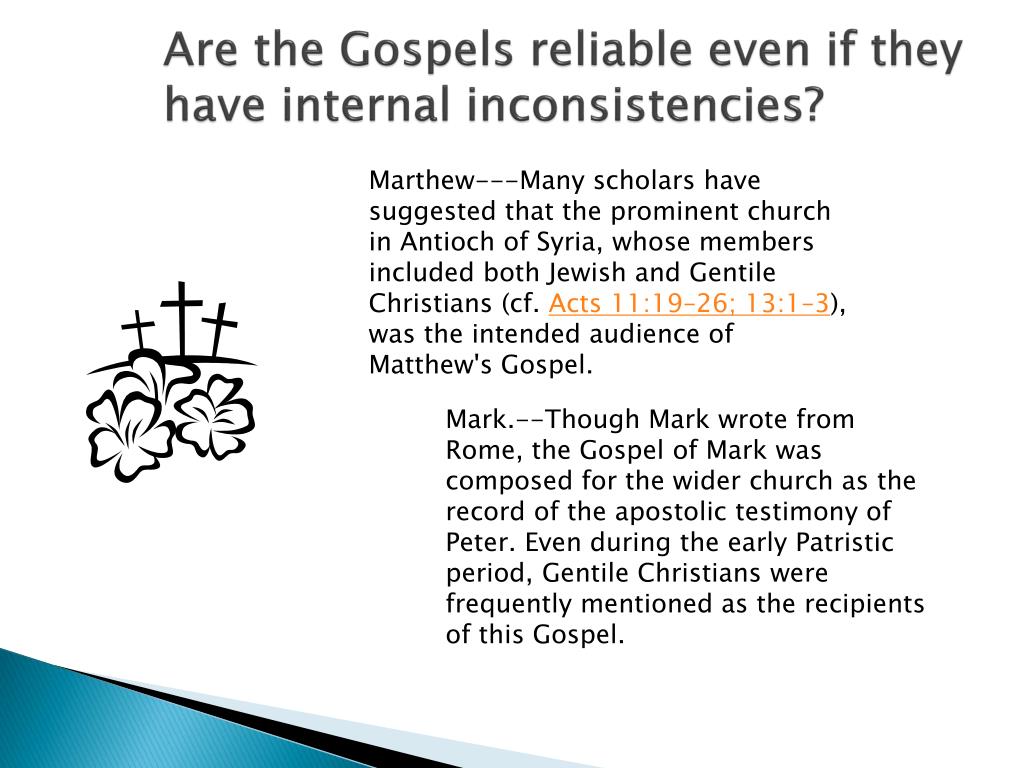 Are the Gospels reliable even if they have internal inconsistencies?

Marthew---Many scholars have suggested that the prominent church in Antioch of Syria, whose members included both Jewish and Gentile Christians (cf. Acts 11:19–26; 13:1–3), was the intended audience of Matthew's Gospel.

Mark.--Though Mark wrote from Rome, the Gospel of Mark was composed for the wider church as the record of the apostolic testimony of Peter. Even during the early Patristic period, Gentile Christians were frequently mentioned as the recipients of this Gospel.